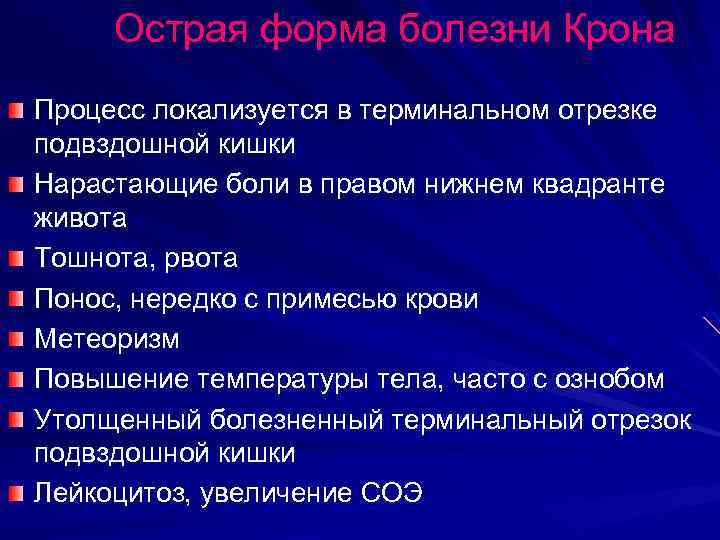 Острая форма болезни Крона

Процесс локализуется в терминальном отрезке подвздошной кишки

Нарастающие боли в правом нижнем квадранте живота

Тошнота, рвота

Понос, нередко с примесью крови

Метеоризм

Повышение температуры тела, часто с ознобом

Утолщенный болезненный терминальный отрезок подвздошной кишки

Лейкоцитоз, увеличение СОЭ